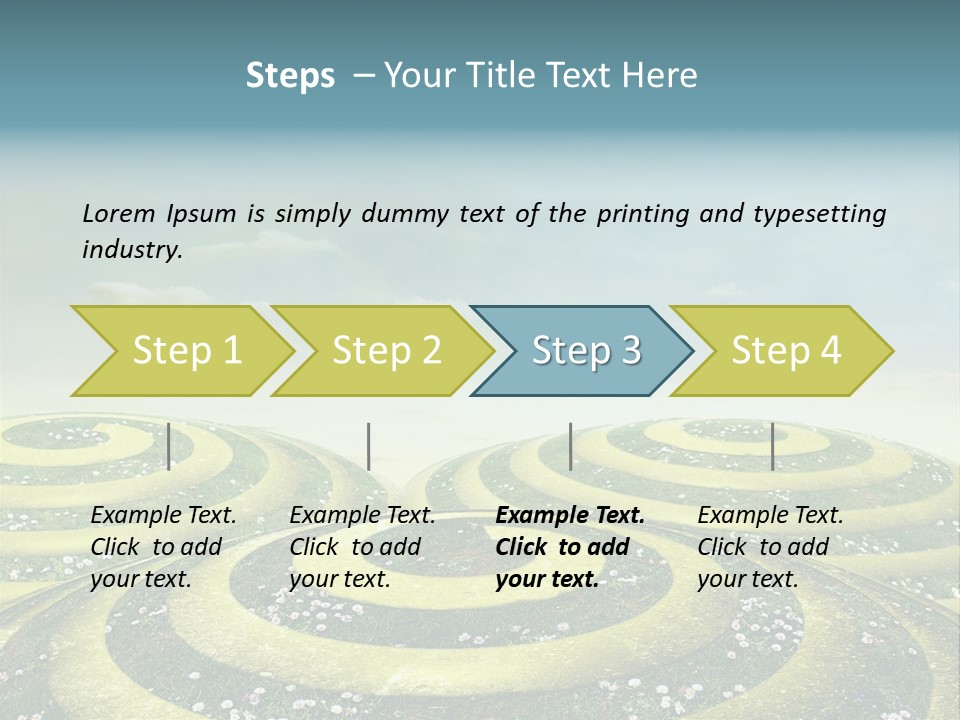 Steps – Your Title Text Here

Lorem Ipsum is simply dummy text of the printing and typesetting industry.

Step 1

Step 2

Step 3

Step 4

Example Text. Click to add your text.

Example Text. Click to add your text.

Example Text. Click to add your text.

Example Text. Click to add your text.